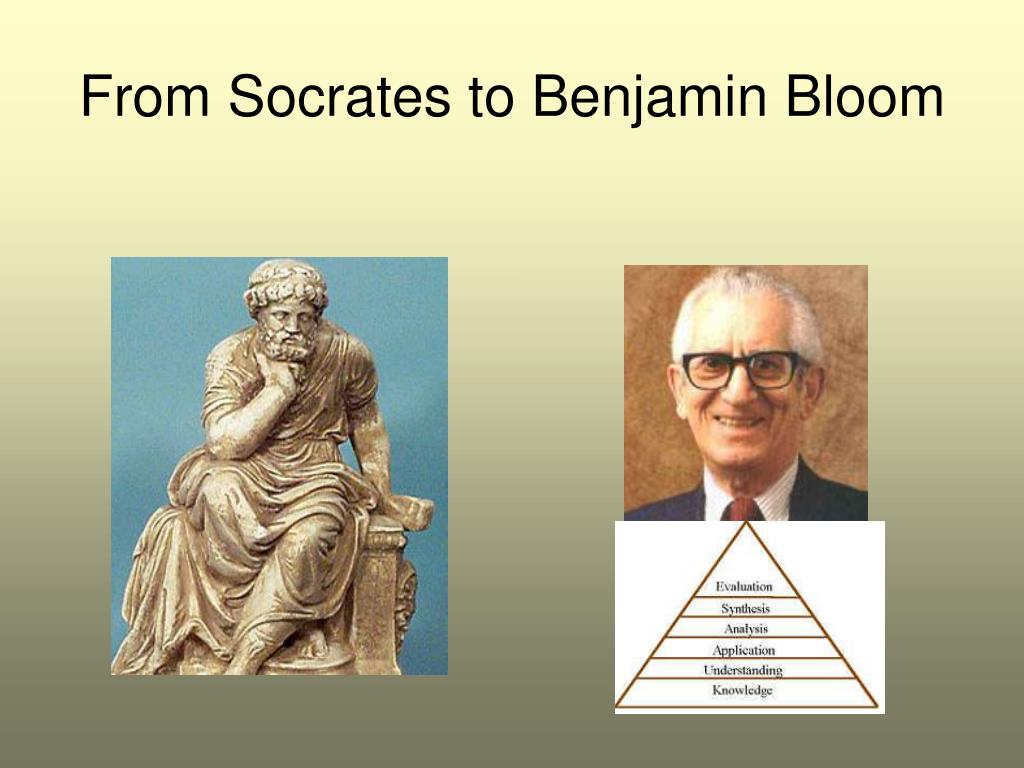 From Socrates to Benjamin Bloom

Evaluation
Synthesis
Analysis
Application
Understanding
Knowledge